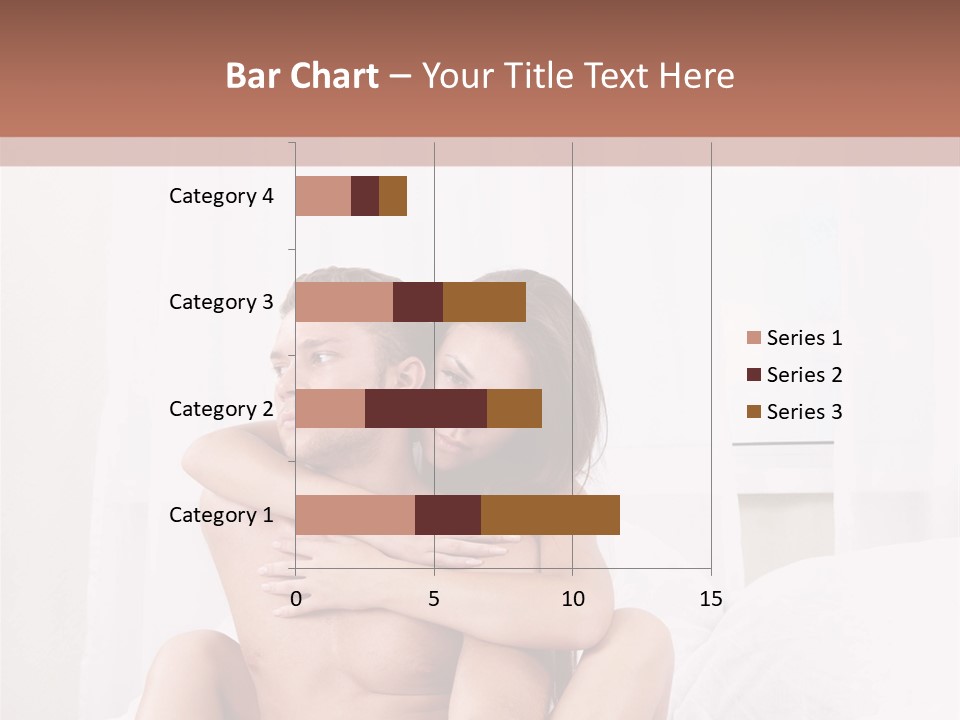 Bar Chart – Your Title Text Here

Category 4
Category 3
Category 2
Category 1

0 5 10 15

Series 1
Series 2
Series 3